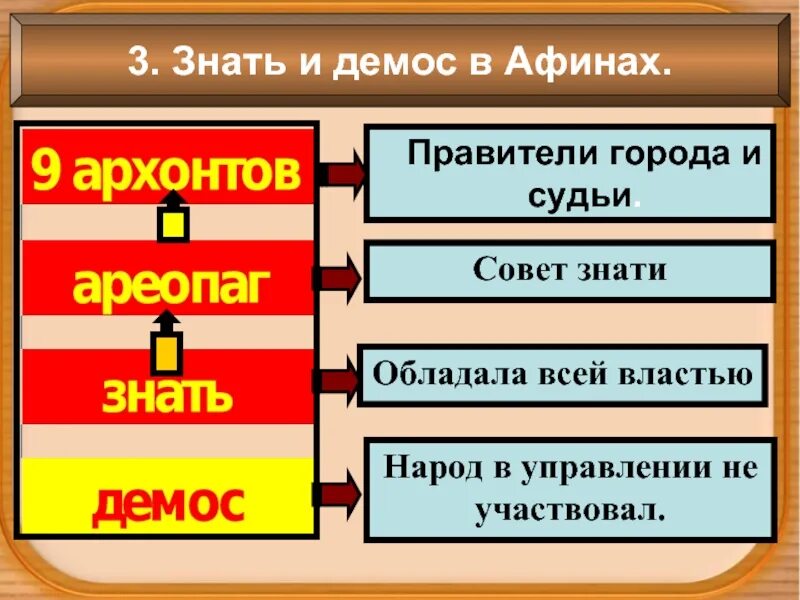 3. Знать и демос в Афинах.

9 архонтов

Правители города и судьи.

ареопаг

Совет знати

знать

Обладала всей властью

демос

Народ в управлении не участвовал.